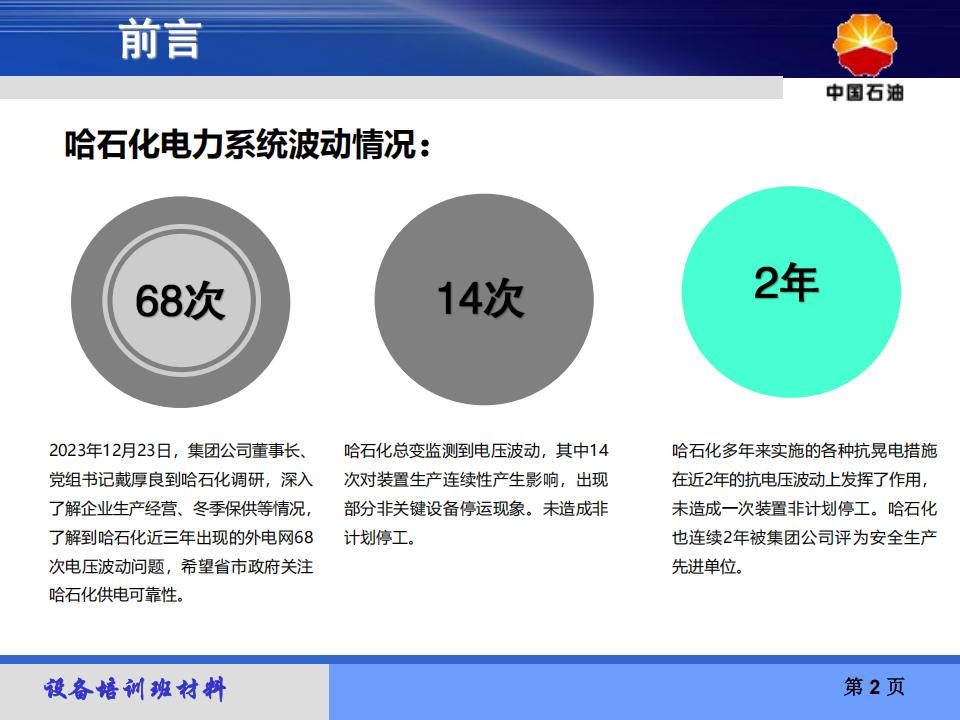 前言

中国石油

哈石化电力系统波动情况：

68次

14次

2年

2023年12月23日，集团公司董事长、党组书记戴厚良到哈石化调研，深入了解企业生产经营、冬季保供等情况，了解到哈石化近三年出现的外电网68次电压波动问题，希望省市政府关注哈石化供电可靠性。

哈石化总变监测到电压波动，其中14次对装置生产连续性产生影响，出现部分非关键设备停运现象。未造成非计划停工。

哈石化多年来实施的各种抗晃电措施在近2年的抗电压波动上发挥了作用，未造成一次装置非计划停工。哈石化也连续2年被集团公司评为安全生产先进单位。

设备培训班材料

第 2 页